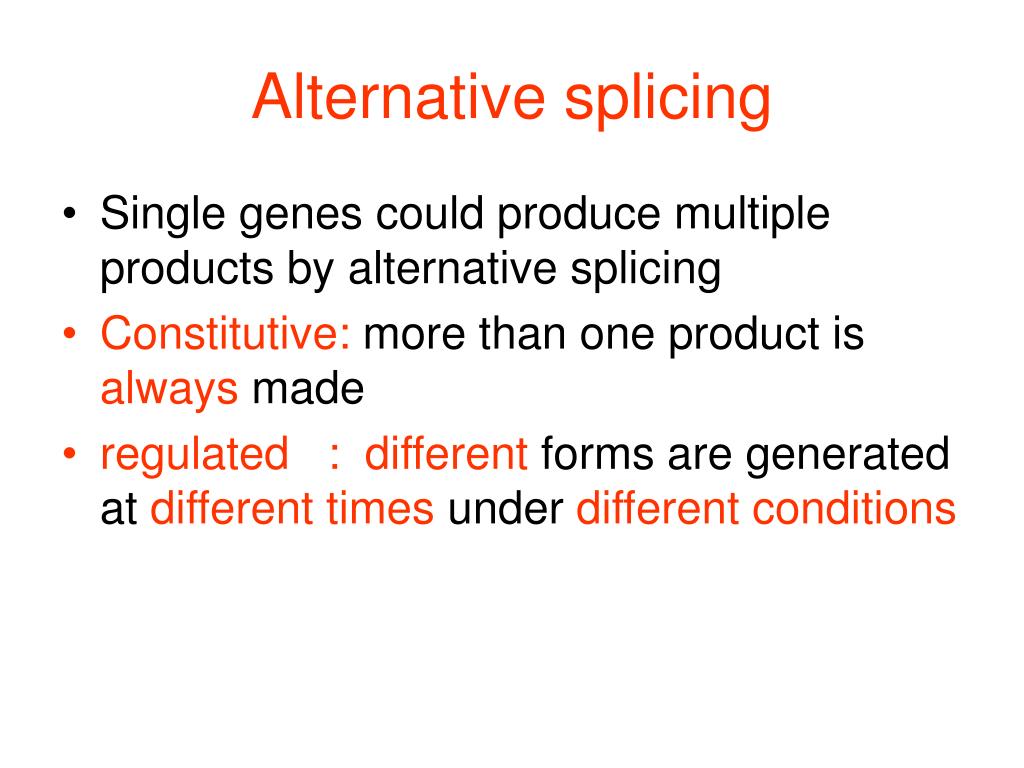 Alternative splicing

• Single genes could produce multiple products by alternative splicing
• Constitutive: more than one product is always made
• regulated : different forms are generated at different times under different conditions